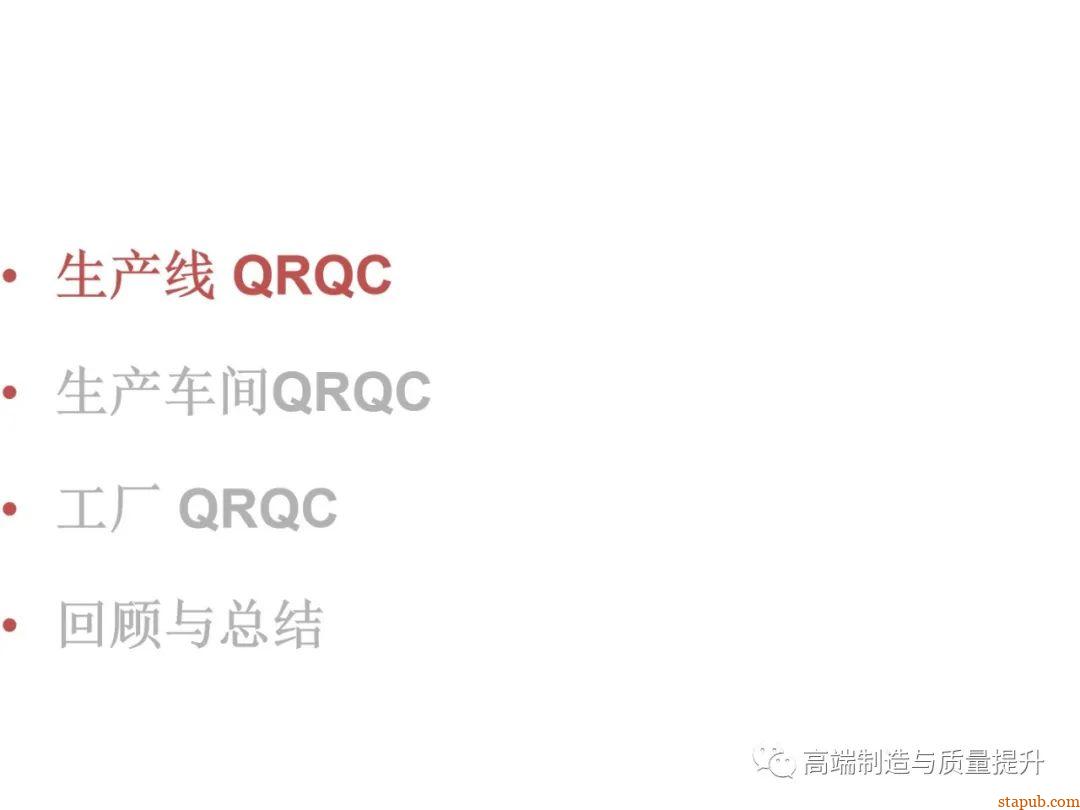 • 生产线 QRQC
• 生产车间QRQC
• 工厂 QRQC
• 回顾与总结

高端制造与质量提升
stapub.com